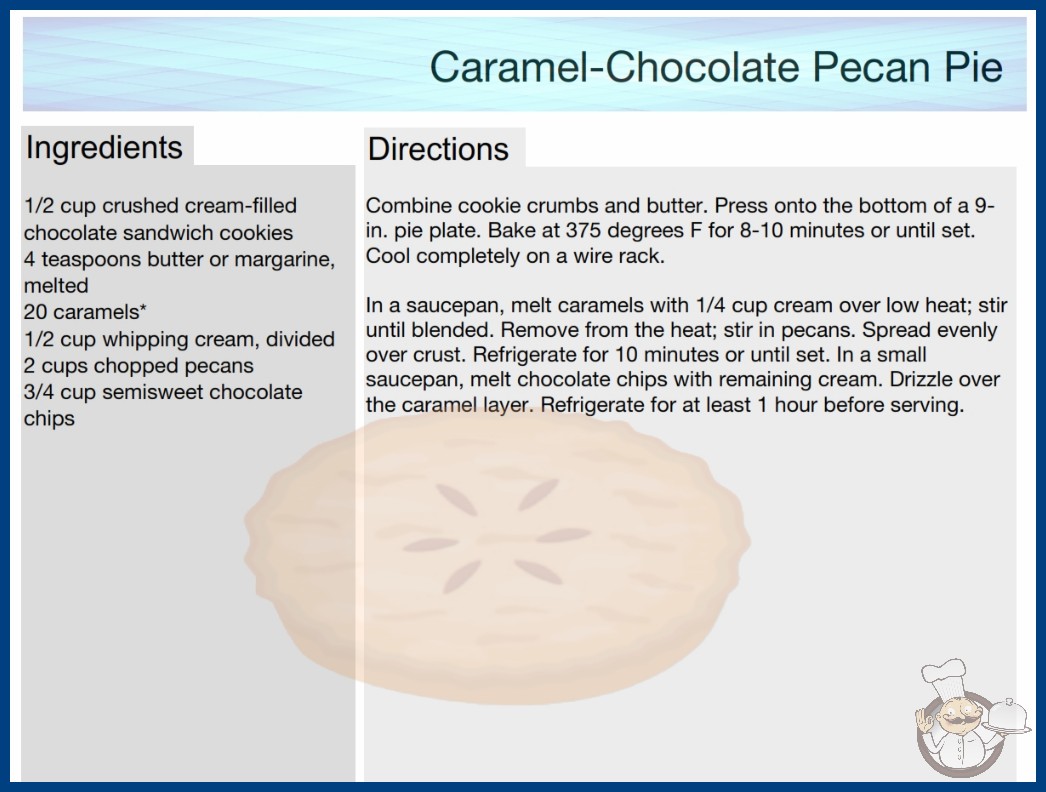 Caramel-Chocolate Pecan Pie

Ingredients

1/2 cup crushed cream-filled chocolate sandwich cookies
4 teaspoons butter or margarine, melted
20 caramels*
1/2 cup whipping cream, divided
2 cups chopped pecans
3/4 cup semisweet chocolate chips

Directions

Combine cookie crumbs and butter. Press onto the bottom of a 9-in. pie plate. Bake at 375 degrees F for 8-10 minutes or until set. Cool completely on a wire rack.

In a saucepan, melt caramels with 1/4 cup cream over low heat; stir until blended. Remove from the heat; stir in pecans. Spread evenly over crust. Refrigerate for 10 minutes or until set. In a small saucepan, melt chocolate chips with remaining cream. Drizzle over the caramel layer. Refrigerate for at least 1 hour before serving.